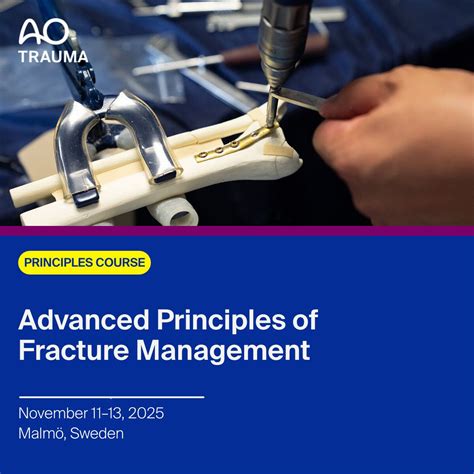 AO
TRAUMA

PRINCIPLES COURSE

Advanced Principles of Fracture Management

November 11–13, 2025
Malmö, Sweden